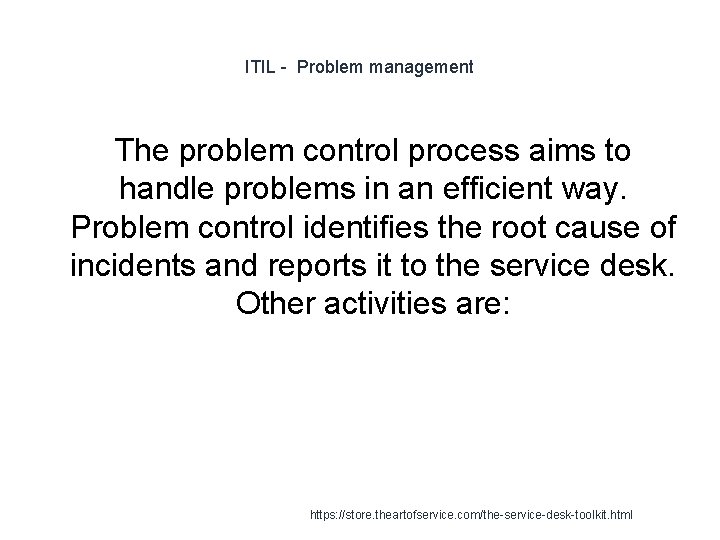 ITIL - Problem management

The problem control process aims to handle problems in an efficient way. Problem control identifies the root cause of incidents and reports it to the service desk. Other activities are:

https://store.theartofservice.com/the-service-desk-toolkit.html